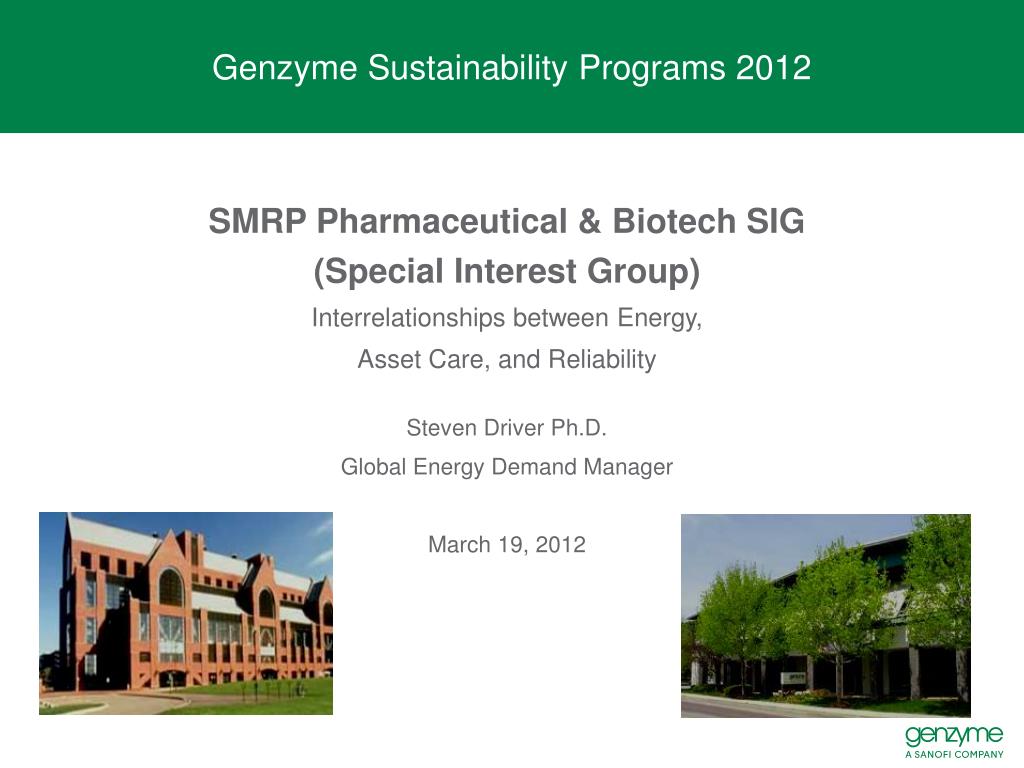 Genzyme Sustainability Programs 2012

SMRP Pharmaceutical & Biotech SIG
(Special Interest Group)
Interrelationships between Energy,
Asset Care, and Reliability

Steven Driver Ph.D.
Global Energy Demand Manager

March 19, 2012

genzyme
A SANOFI COMPANY